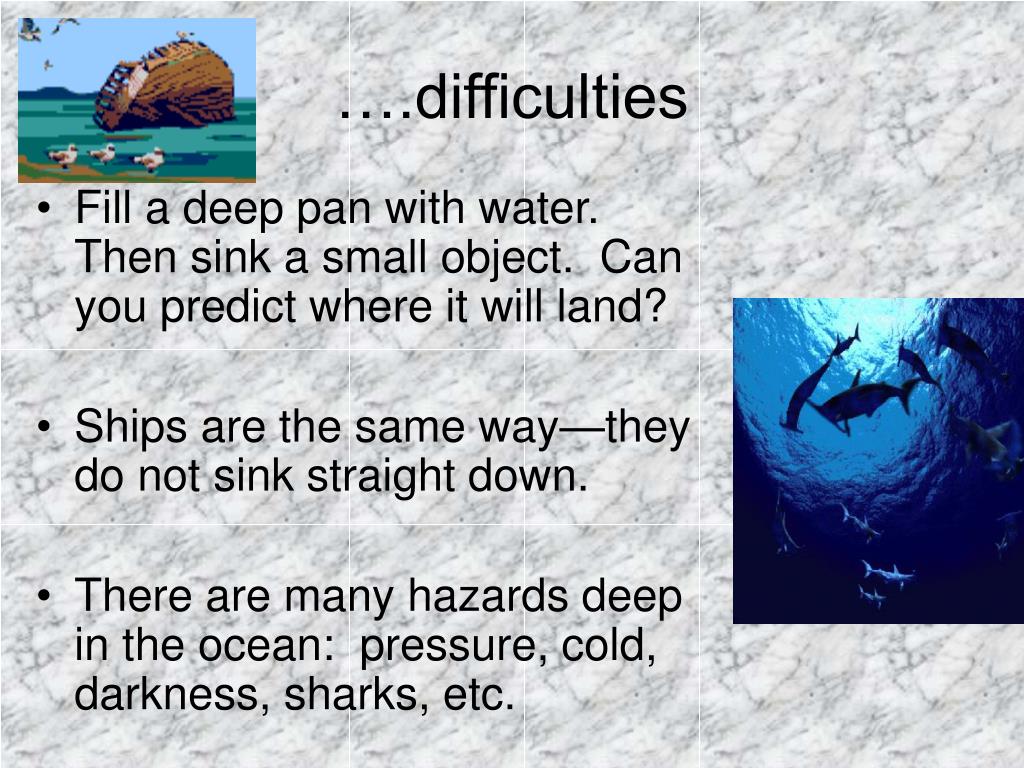 ….difficulties

• Fill a deep pan with water. Then sink a small object. Can you predict where it will land?

• Ships are the same way—they do not sink straight down.

• There are many hazards deep in the ocean: pressure, cold, darkness, sharks, etc.